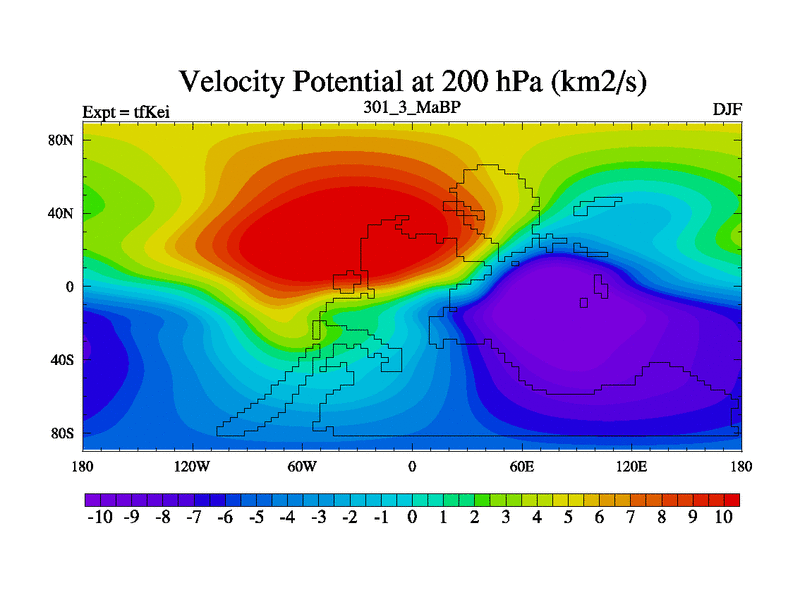 Velocity Potential at 200 hPa (km2/s)

Expt = tfKei

301_3_MaBP

DJF

80N
40N
0
40S
80S

180
120W
60W
0
60E
120E
180

-10 -9 -8 -7 -6 -5 -4 -3 -2 -1 0 1 2 3 4 5 6 7 8 9 10